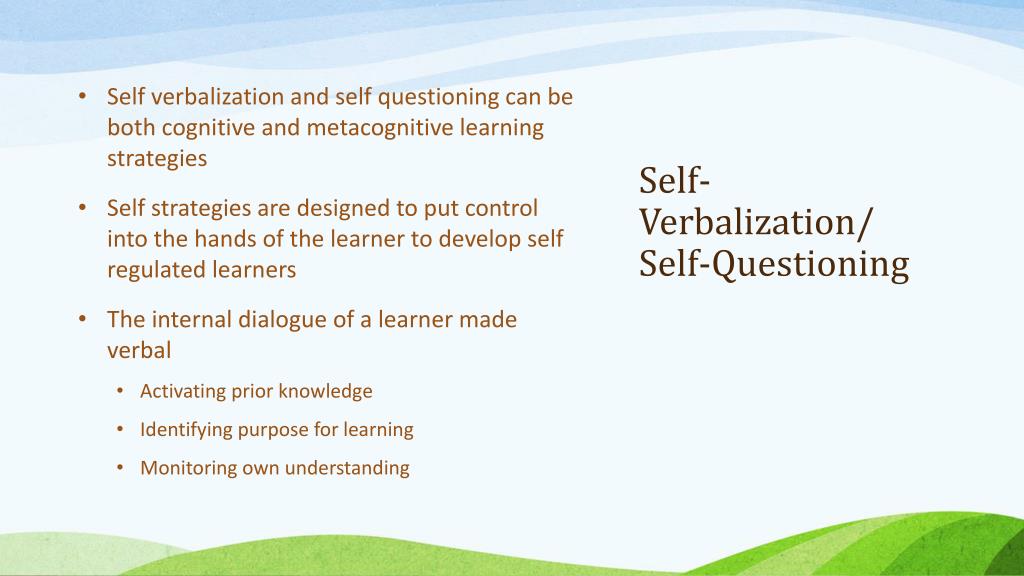 Self-Verbalization/ Self-Questioning

• Self verbalization and self questioning can be both cognitive and metacognitive learning strategies

• Self strategies are designed to put control into the hands of the learner to develop self regulated learners

• The internal dialogue of a learner made verbal

• Activating prior knowledge

• Identifying purpose for learning

• Monitoring own understanding